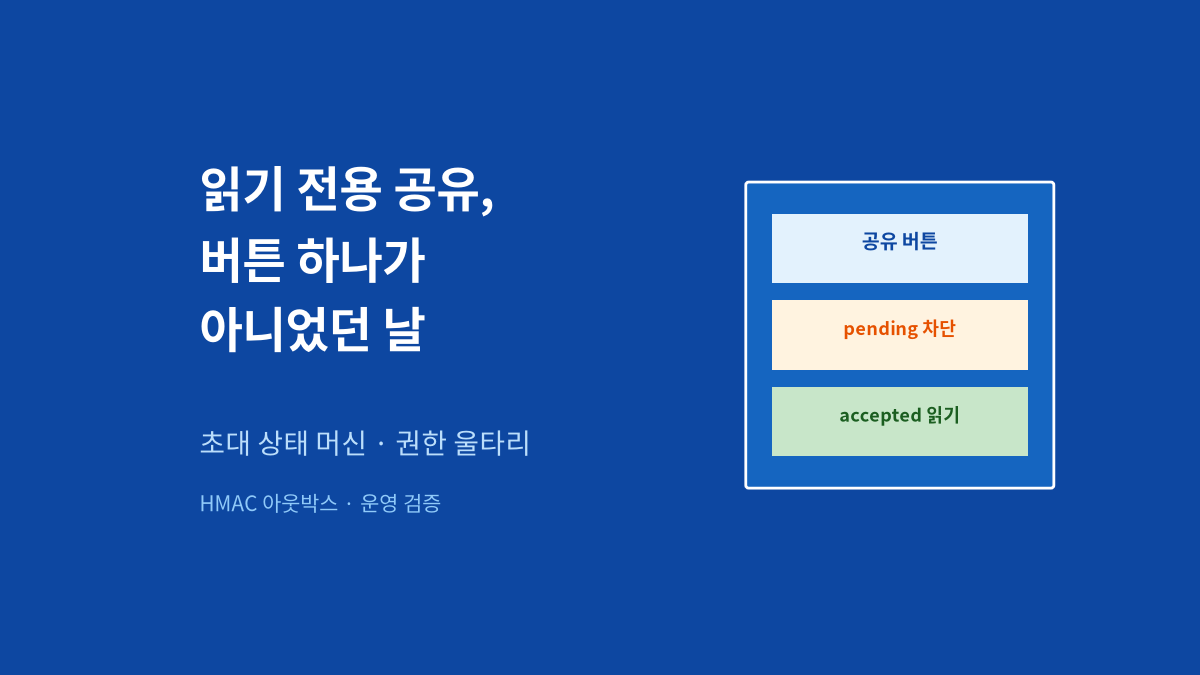 읽기 전용 공유,
버튼 하나가
아니었던 날

초대 상태 머신 · 권한 울타리

HMAC 아웃박스 · 운영 검증

공유 버튼

pending 차단

accepted 읽기